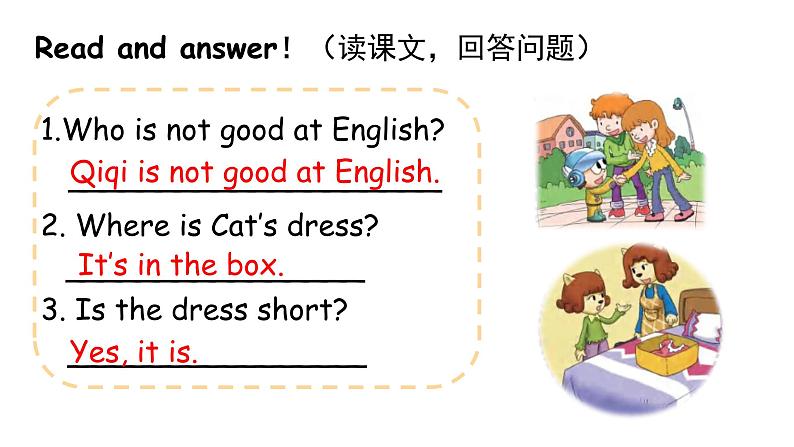 Read and answer! （读课文，回答问题）

1.Who is not good at English?
Qiqi is not good at English.

2. Where is Cat's dress?
It's in the box.

3. Is the dress short?
Yes, it is.